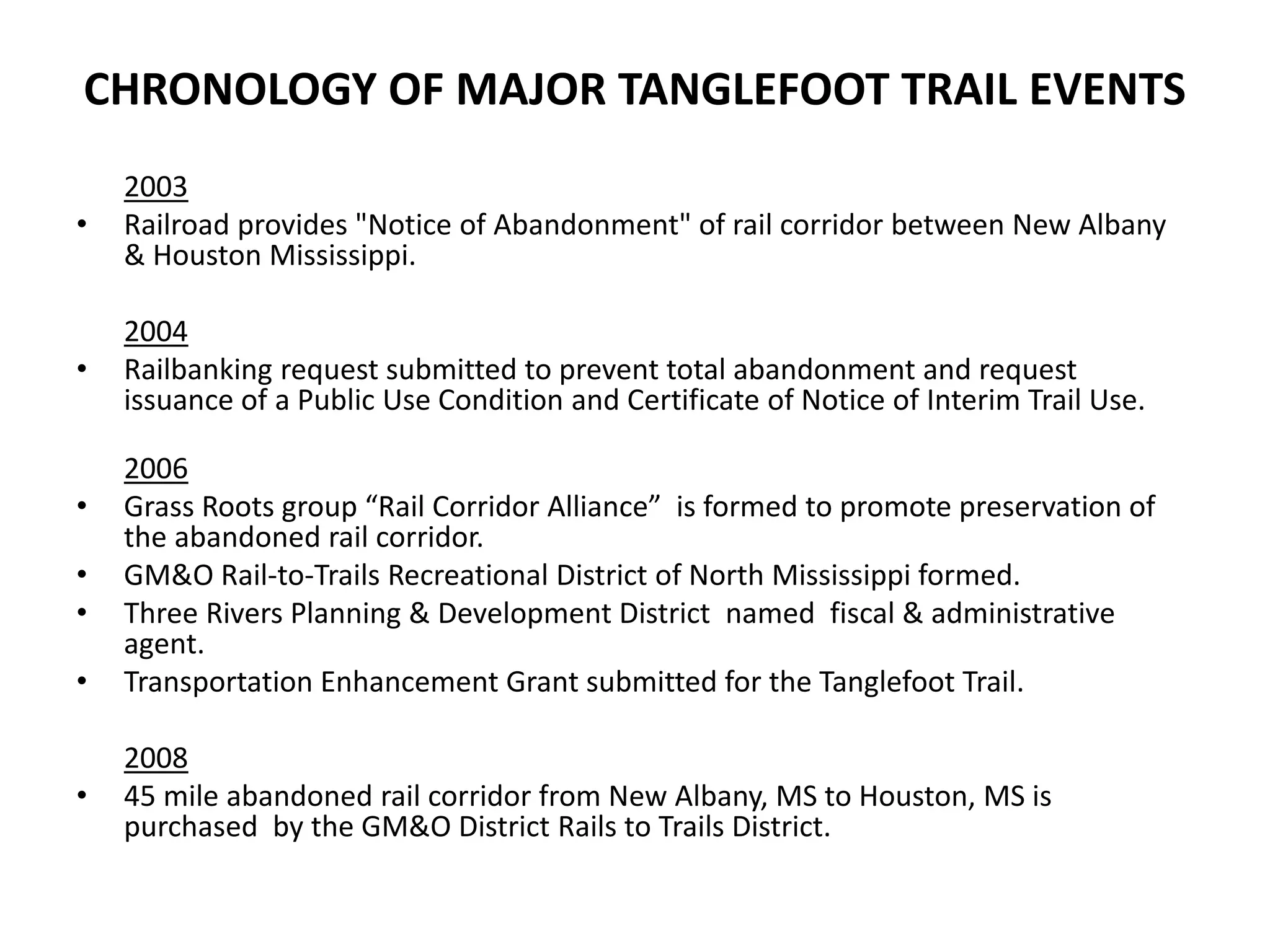 CHRONOLOGY OF MAJOR TANGLEFOOT TRAIL EVENTS

2003

• Railroad provides "Notice of Abandonment" of rail corridor between New Albany & Houston Mississippi.

2004

• Railbanking request submitted to prevent total abandonment and request issuance of a Public Use Condition and Certificate of Notice of Interim Trail Use.

2006

• Grass Roots group “Rail Corridor Alliance” is formed to promote preservation of the abandoned rail corridor.
• GM&O Rail-to-Trails Recreational District of North Mississippi formed.
• Three Rivers Planning & Development District named fiscal & administrative agent.
• Transportation Enhancement Grant submitted for the Tanglefoot Trail.

2008

• 45 mile abandoned rail corridor from New Albany, MS to Houston, MS is purchased by the GM&O District Rails to Trails District.